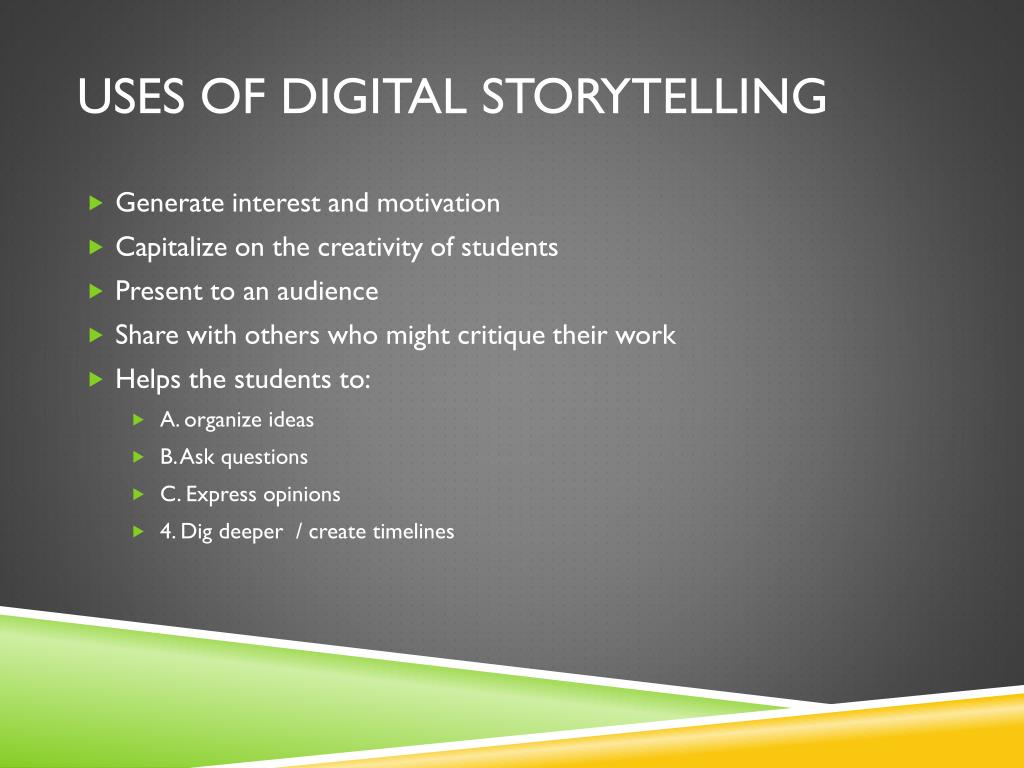 USES OF DIGITAL STORYTELLING

Generate interest and motivation
Capitalize on the creativity of students
Present to an audience
Share with others who might critique their work
Helps the students to:
A. organize ideas
B. Ask questions
C. Express opinions
4. Dig deeper / create timelines